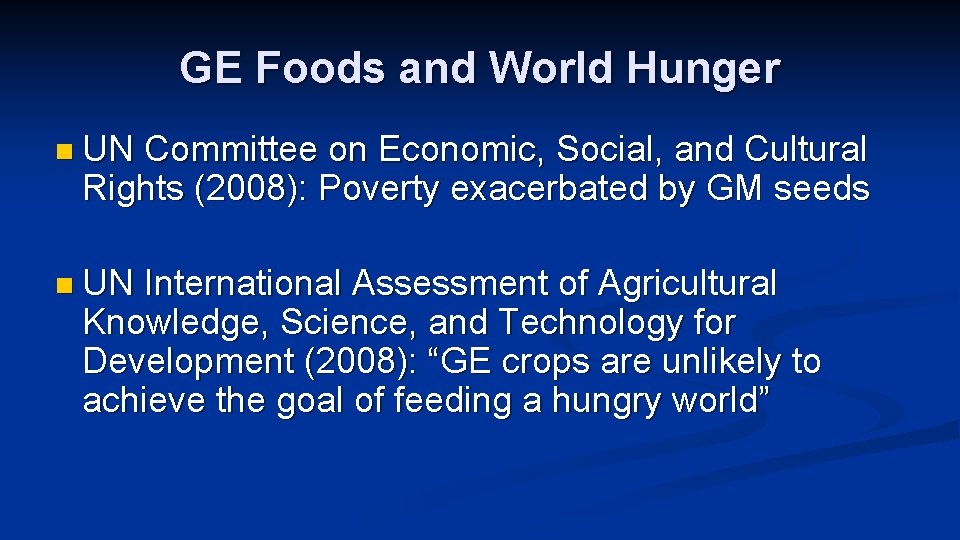 GE Foods and World Hunger

UN Committee on Economic, Social, and Cultural Rights (2008): Poverty exacerbated by GM seeds

UN International Assessment of Agricultural Knowledge, Science, and Technology for Development (2008): “GE crops are unlikely to achieve the goal of feeding a hungry world”